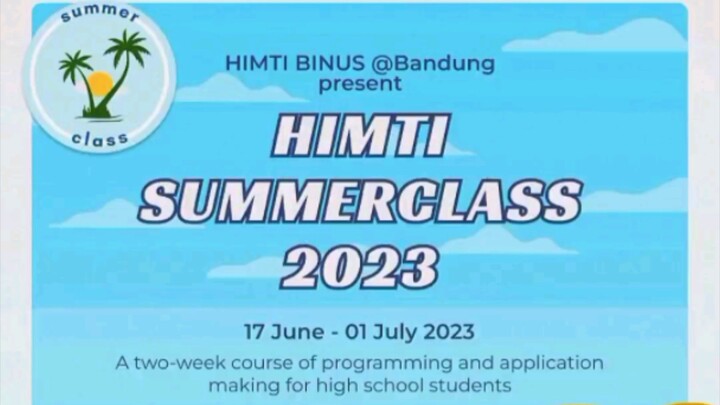 summer
class

HIMTI BINUS @Bandung
present

HIMTI
SUMMERCLASS
2023

17 June - 01 July 2023

A two-week course of programming and application making for high school students